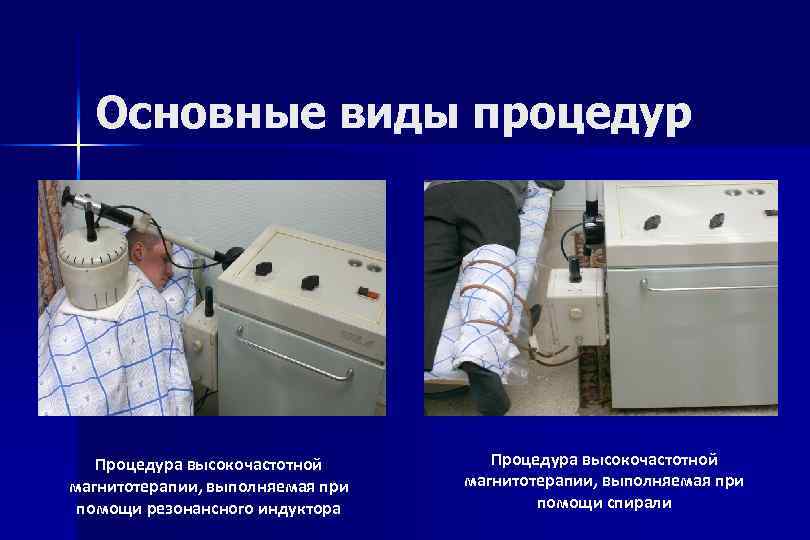 Основные виды процедур

Процедура высокочастотной магнитотерапии, выполняемая при помощи резонансного индуктора

Процедура высокочастотной магнитотерапии, выполняемая при помощи спирали